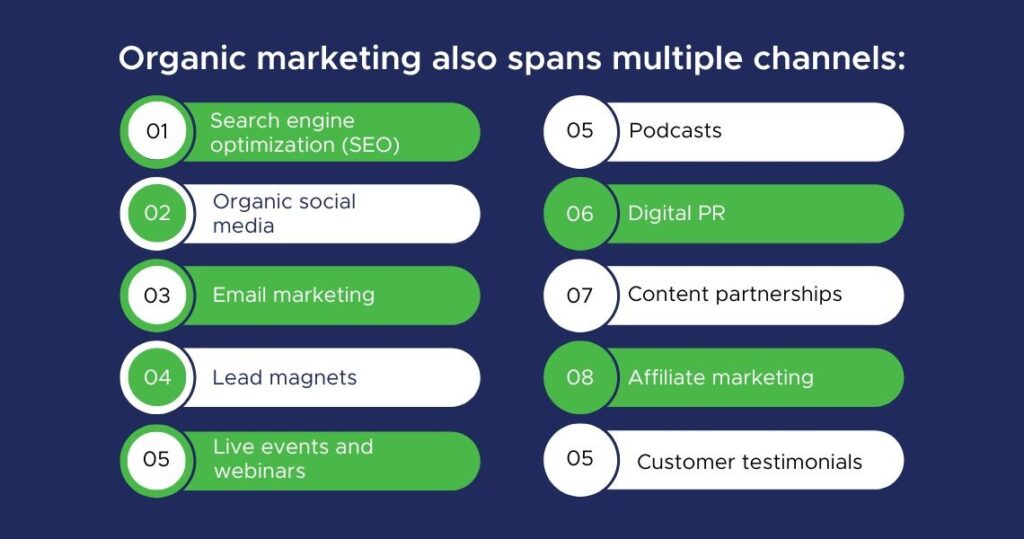 Organic marketing also spans multiple channels:

01 Search engine optimization (SEO)

02 Organic social media

03 Email marketing

04 Lead magnets

05 Live events and webinars

05 Podcasts

06 Digital PR

07 Content partnerships

08 Affiliate marketing

05 Customer testimonials